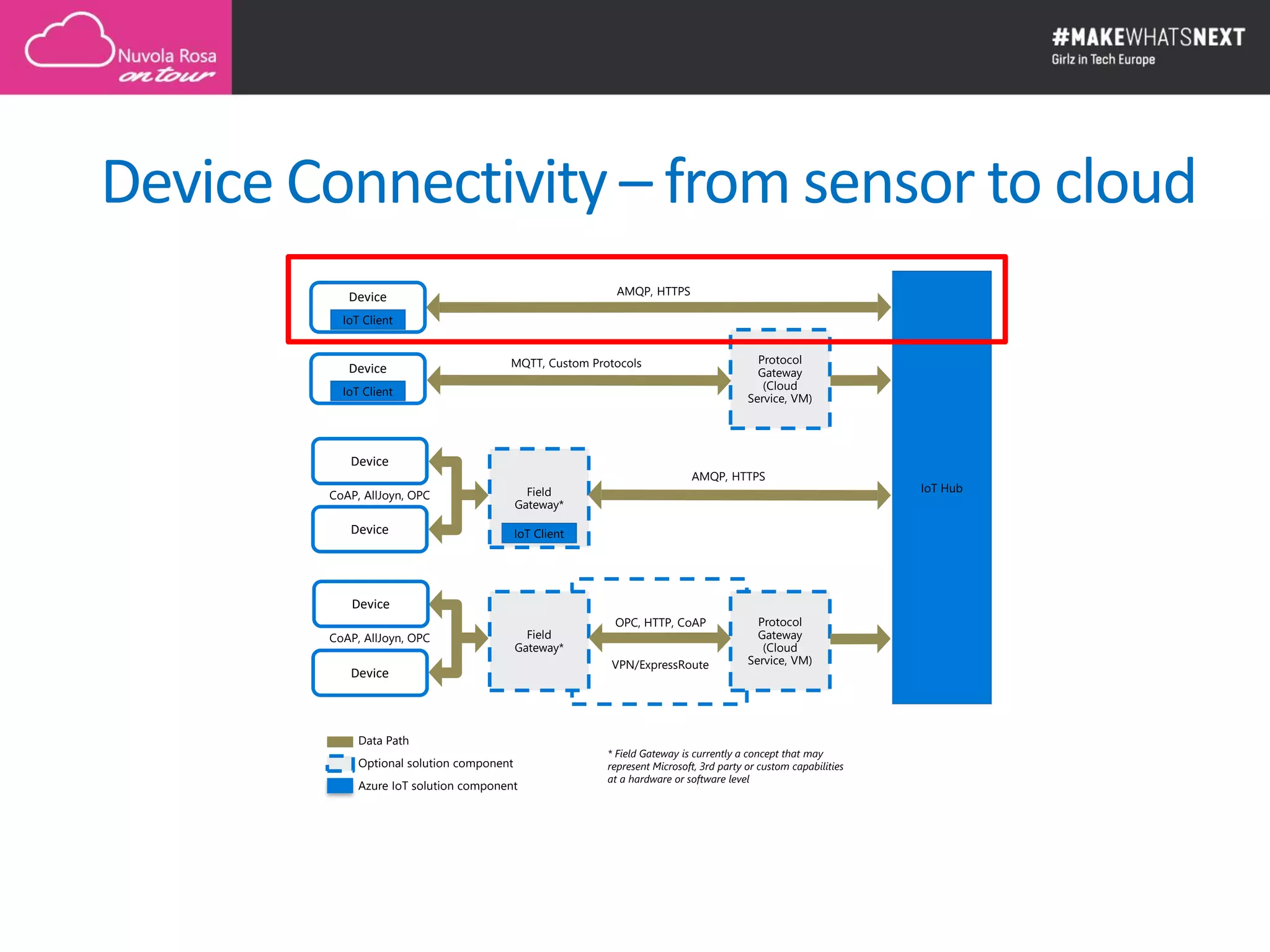 Nuvola Rosa
on tour

#MAKEWHATSNEXT
Girlz in Tech Europe

Device Connectivity – from sensor to cloud

Device
IoT Client

AMQP, HTTPS

Device
IoT Client

MQTT, Custom Protocols

Protocol Gateway (Cloud Service, VM)

Device

CoAP, AllJoyn, OPC

Device

Field Gateway*

IoT Client

AMQP, HTTPS

IoT Hub

Device

CoAP, AllJoyn, OPC

Device

Field Gateway*

OPC, HTTP, CoAP

VPN/ExpressRoute

Protocol Gateway (Cloud Service, VM)

Data Path
Optional solution component
Azure IoT solution component

* Field Gateway is currently a concept that may represent Microsoft, 3rd party or custom capabilities at a hardware or software level